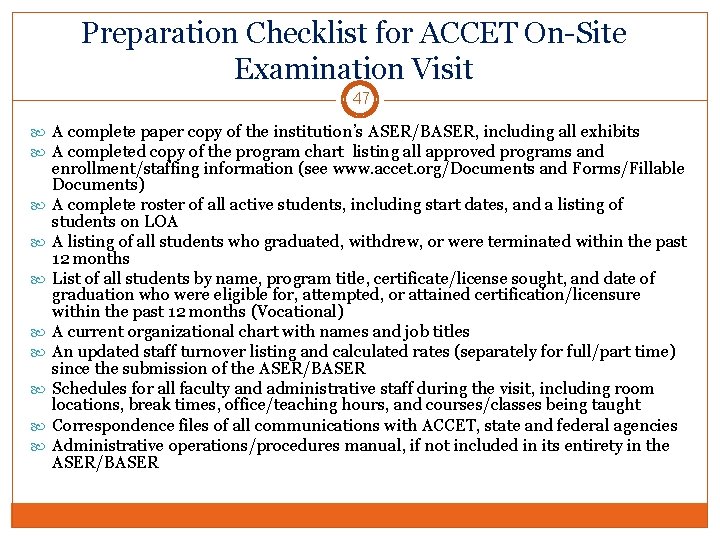 Preparation Checklist for ACCET On-Site Examination Visit

47

A complete paper copy of the institution's ASER/BASER, including all exhibits

A completed copy of the program chart listing all approved programs and enrollment/staffing information (see www.accet.org/Documents and Forms/Fillable Documents)

A complete roster of all active students, including start dates, and a listing of students on LOA

A listing of all students who graduated, withdrew, or were terminated within the past 12 months

List of all students by name, program title, certificate/license sought, and date of graduation who were eligible for, attempted, or attained certification/licensure within the past 12 months (Vocational)

A current organizational chart with names and job titles

An updated staff turnover listing and calculated rates (separately for full/part time) since the submission of the ASER/BASER

Schedules for all faculty and administrative staff during the visit, including room locations, break times, office/teaching hours, and courses/classes being taught

Correspondence files of all communications with ACCET, state and federal agencies

Administrative operations/procedures manual, if not included in its entirety in the ASER/BASER